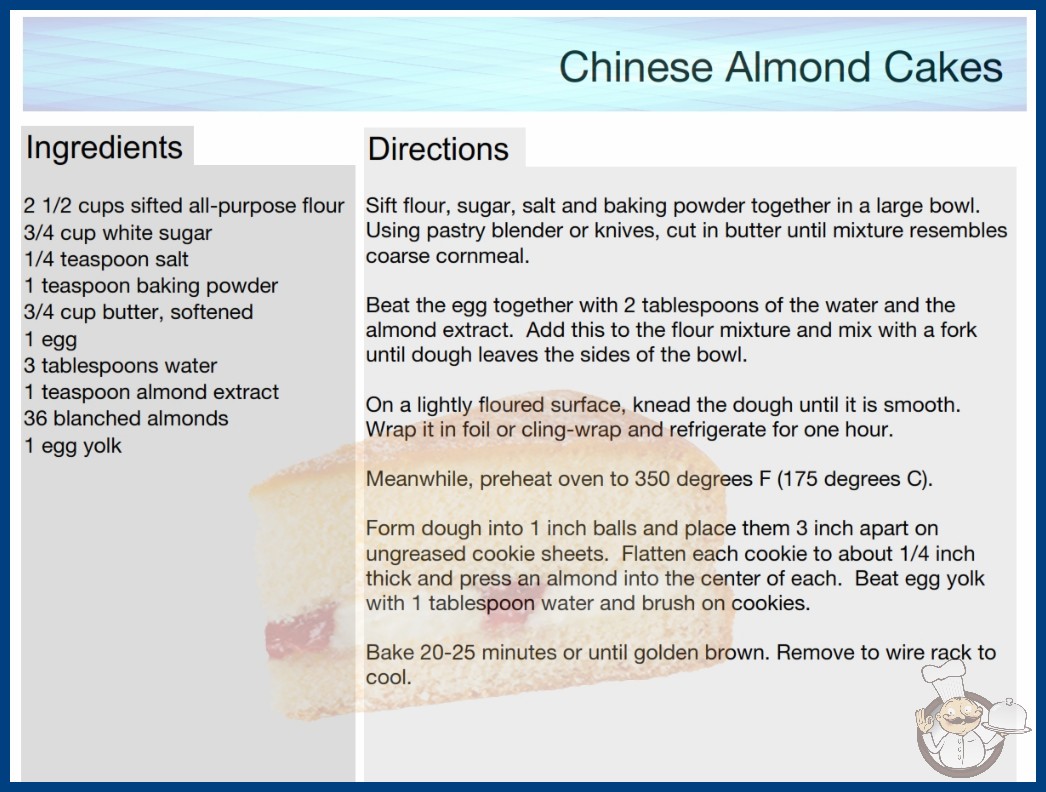 Chinese Almond Cakes

Ingredients

2 1/2 cups sifted all-purpose flour
3/4 cup white sugar
1/4 teaspoon salt
1 teaspoon baking powder
3/4 cup butter, softened
1 egg
3 tablespoons water
1 teaspoon almond extract
36 blanched almonds
1 egg yolk

Directions

Sift flour, sugar, salt and baking powder together in a large bowl. Using pastry blender or knives, cut in butter until mixture resembles coarse cornmeal.

Beat the egg together with 2 tablespoons of the water and the almond extract. Add this to the flour mixture and mix with a fork until dough leaves the sides of the bowl.

On a lightly floured surface, knead the dough until it is smooth. Wrap it in foil or cling-wrap and refrigerate for one hour.

Meanwhile, preheat oven to 350 degrees F (175 degrees C).

Form dough into 1 inch balls and place them 3 inch apart on ungreased cookie sheets. Flatten each cookie to about 1/4 inch thick and press an almond into the center of each. Beat egg yolk with 1 tablespoon water and brush on cookies.

Bake 20-25 minutes or until golden brown. Remove to wire rack to cool.